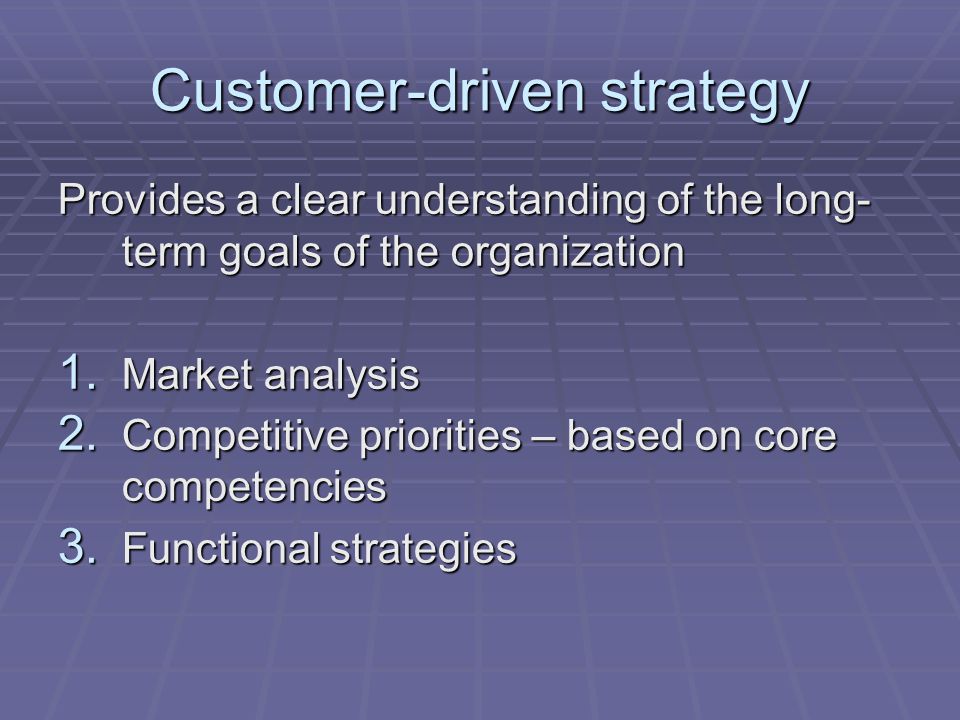 Customer-driven strategy

Provides a clear understanding of the long-term goals of the organization

1. Market analysis
2. Competitive priorities – based on core competencies
3. Functional strategies